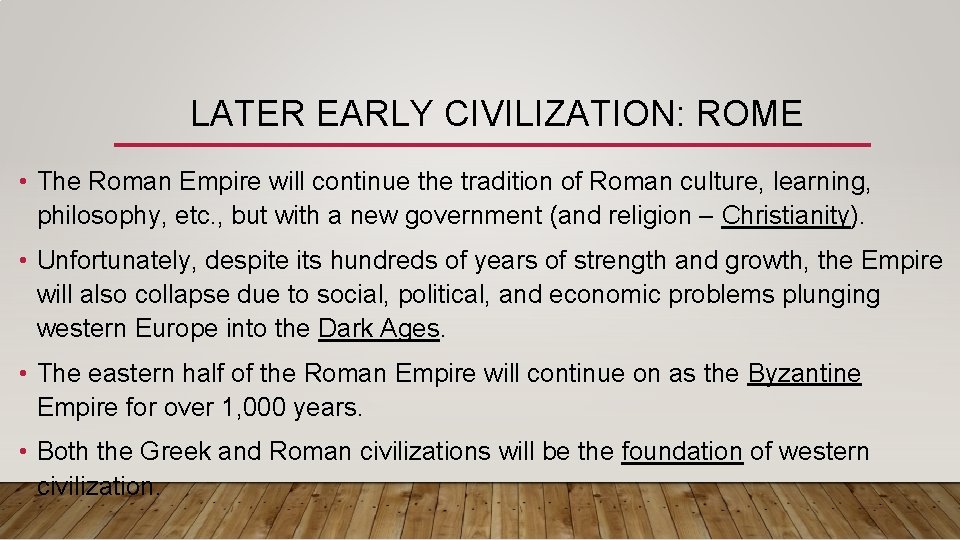 LATER EARLY CIVILIZATION: ROME

• The Roman Empire will continue the tradition of Roman culture, learning, philosophy, etc., but with a new government (and religion – Christianity).

• Unfortunately, despite its hundreds of years of strength and growth, the Empire will also collapse due to social, political, and economic problems plunging western Europe into the Dark Ages.

• The eastern half of the Roman Empire will continue on as the Byzantine Empire for over 1,000 years.

• Both the Greek and Roman civilizations will be the foundation of western civilization.